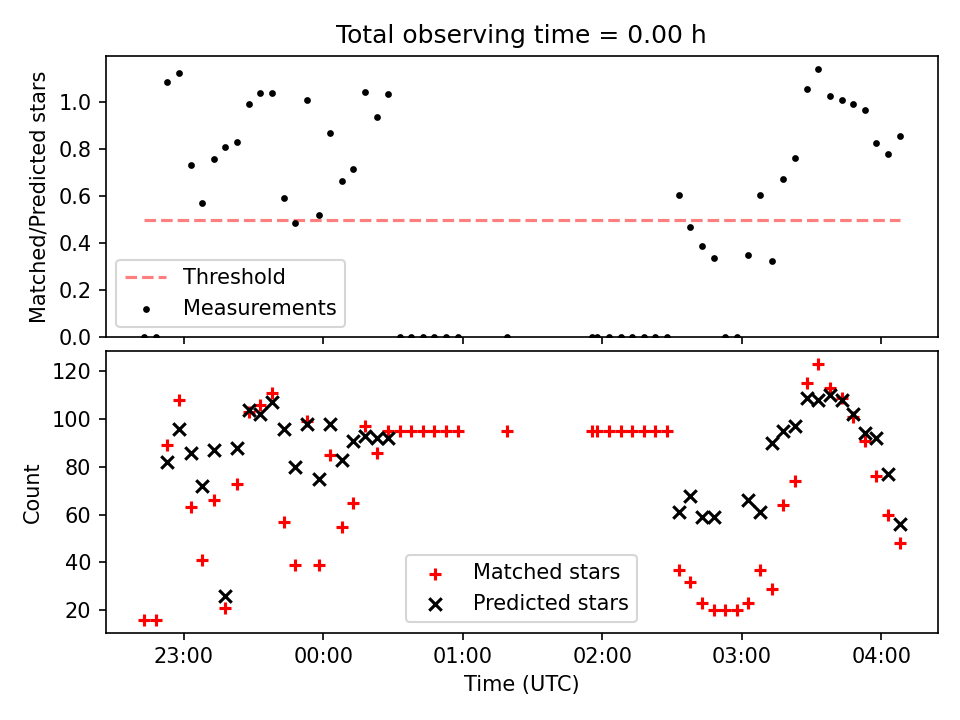 Total observing time = 0.00 h

Matched/Predicted stars

1.0
0.8
0.6
0.4
0.2
0.0

Threshold
Measurements

Count

120
100
80
60
40
20

Matched stars
Predicted stars

23:00
00:00
01:00
02:00
03:00
04:00

Time (UTC)